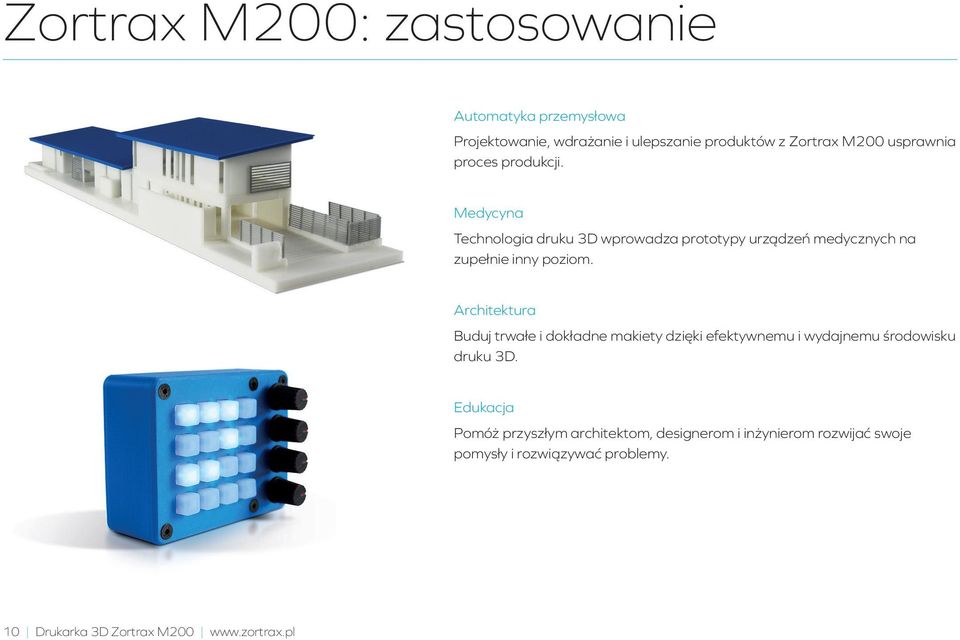 Zortrax M200: zastosowanie

Automatyka przemysłowa

Projektowanie, wdrażanie i ulepszanie produktów z Zortrax M200 usprawnia proces produkcji.

Medycyna

Technologia druku 3D wprowadza prototypy urządzeń medycznych na zupełnie inny poziom.

Architektura

Buduj trwałe i dokładne makiety dzięki efektywnemu i wydajnemu środowisku druku 3D.

Edukacja

Pomóż przyszłym architektom, designerom i inżynierom rozwijać swoje pomysły i rozwiązywać problemy.

10 | Drukarka 3D Zortrax M200 | www.zortrax.pl